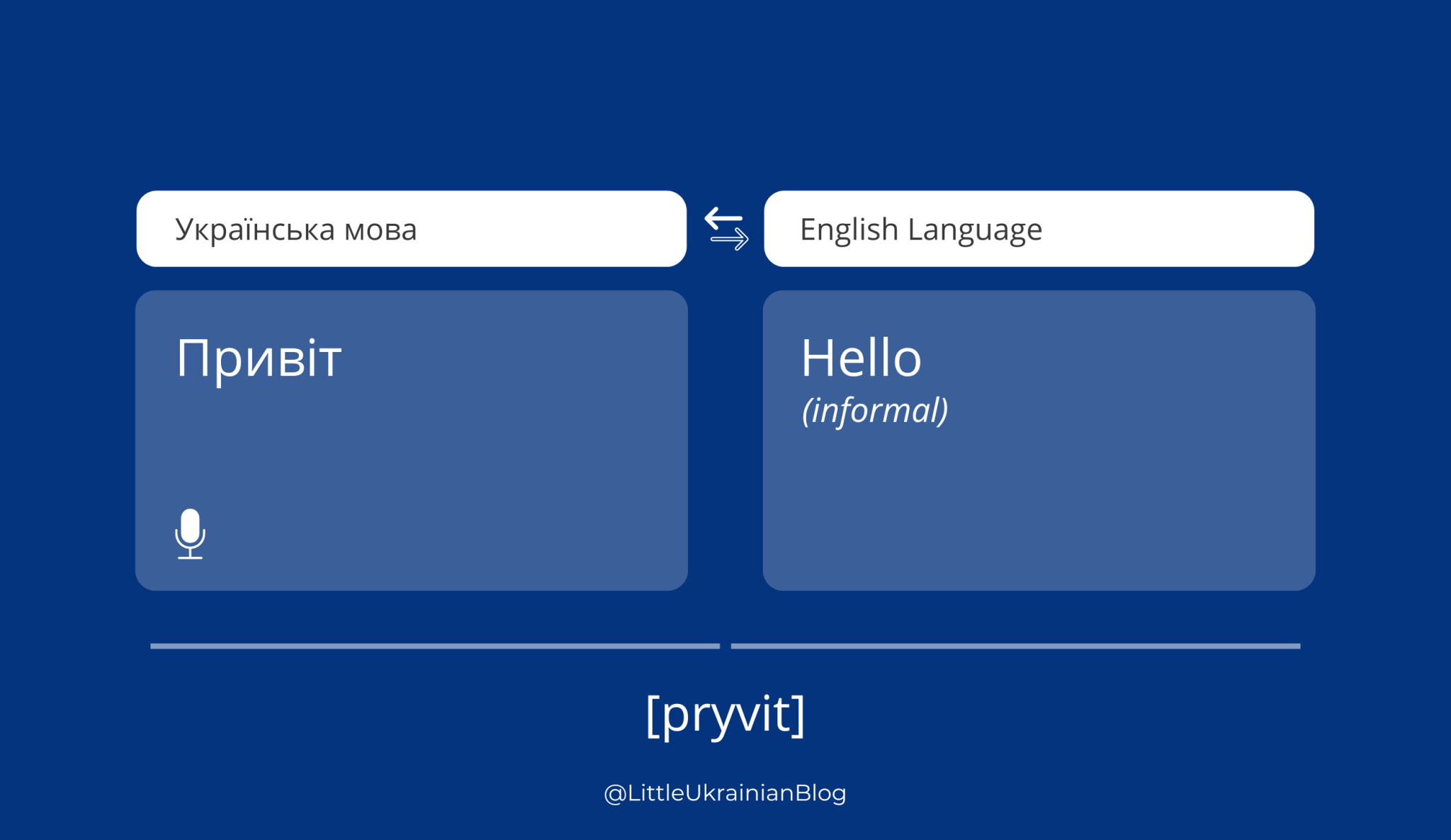 Українська мова

English Language

Привіт

Hello
(informal)

[pryvit]

@LittleUkrainianBlog